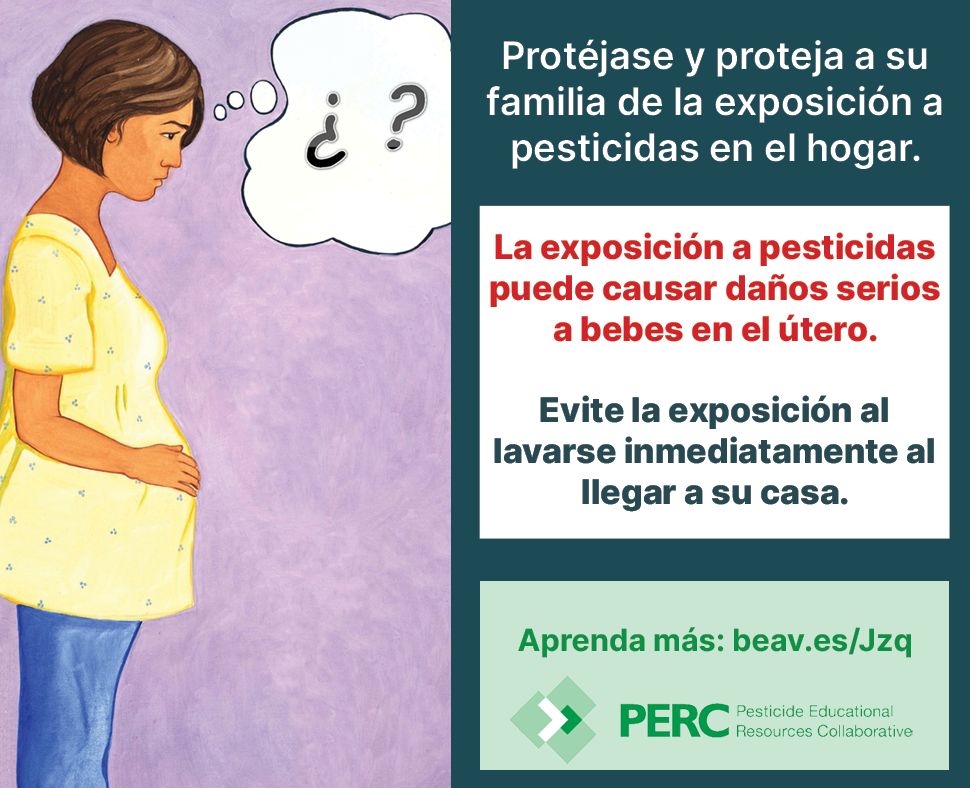 ¿ ?

Protéjase y proteja a su familia de la exposición a pesticidas en el hogar.

La exposición a pesticidas puede causar daños serios a bebes en el útero.

Evite la exposición al lavarse inmediatamente al llegar a su casa.

Aprenda más: beav.es/Jzq

PERC Pesticide Educational Resources Collaborative